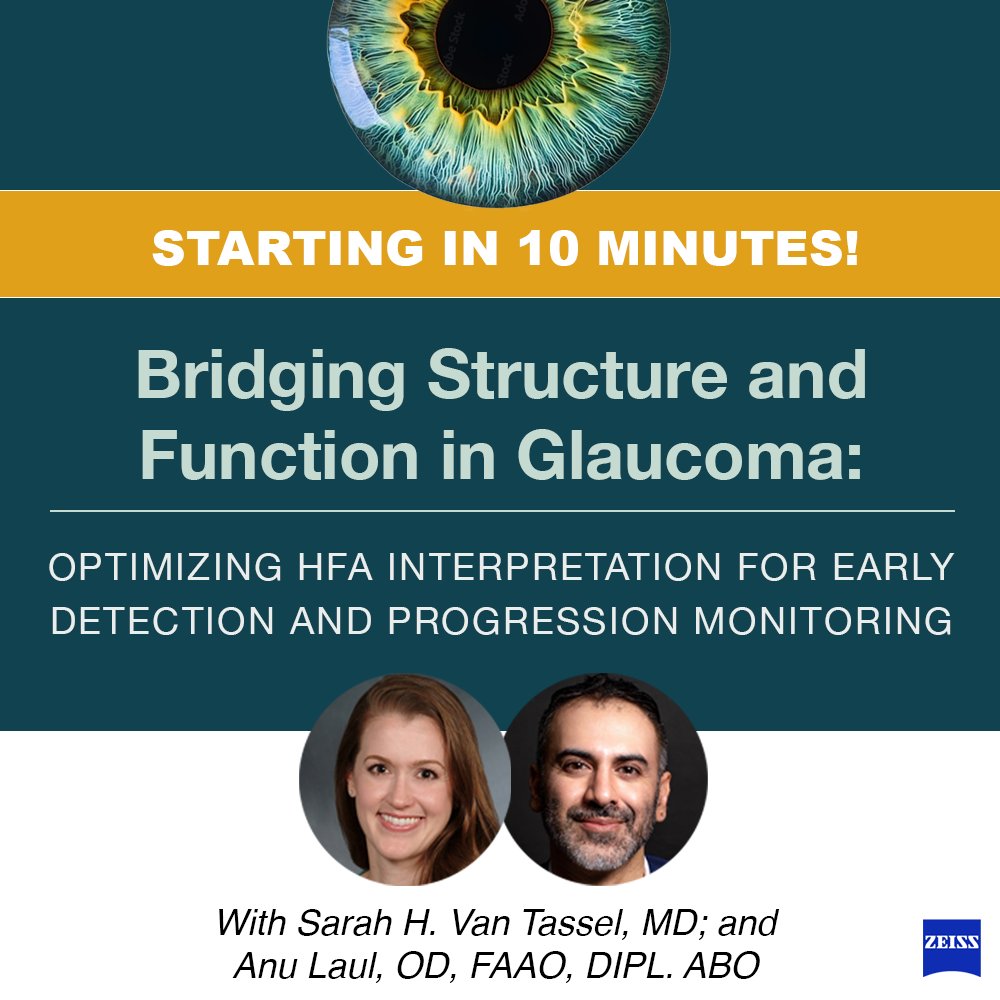 STARTING IN 10 MINUTES!

Bridging Structure and Function in Glaucoma:

OPTIMIZING HFA INTERPRETATION FOR EARLY DETECTION AND PROGRESSION MONITORING

With Sarah H. Van Tassel, MD; and Anu Laul, OD, FAAO, DIPL. ABO

ZEISS